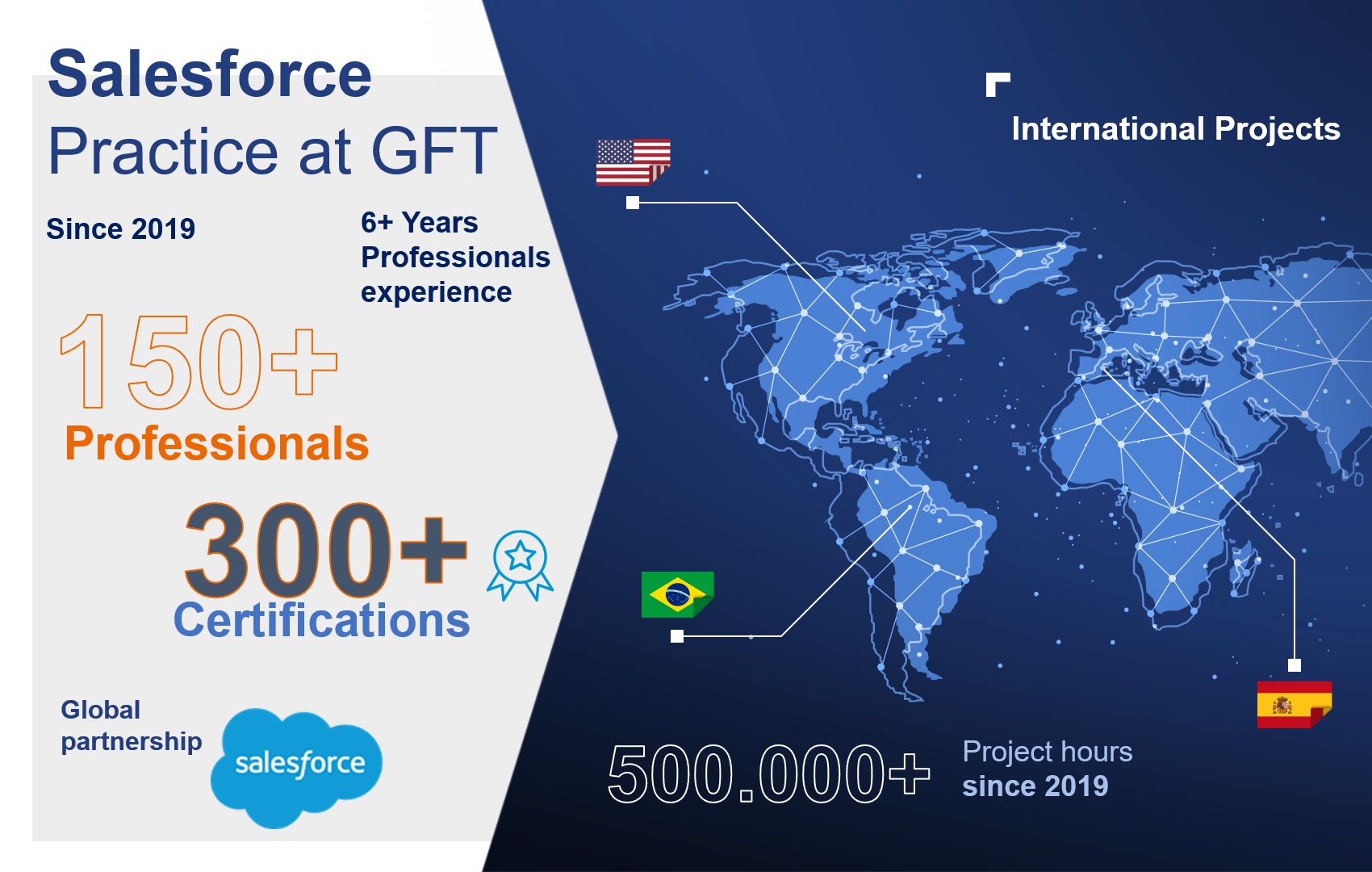 Salesforce
Practice at GFT

Since 2019

6+ Years Professionals experience

150+
Professionals

300+
Certifications

Global partnership

salesforce

International Projects

500.000+

Project hours
since 2019